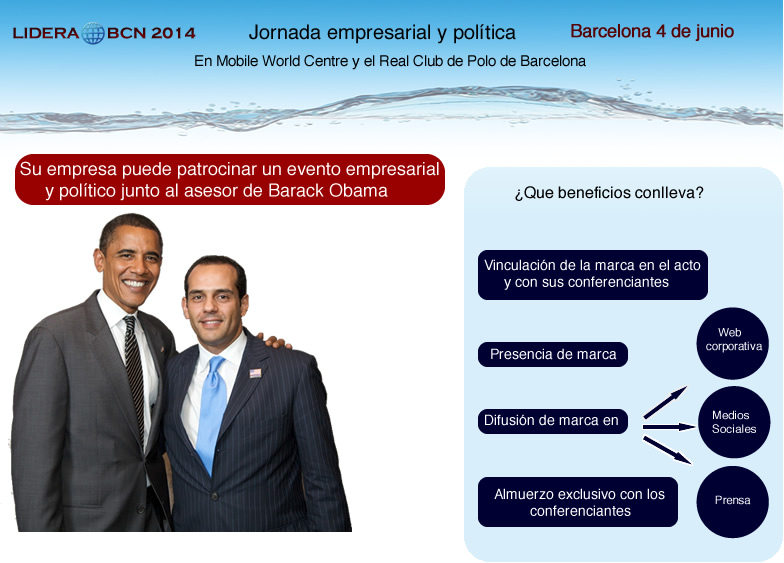 LIDERA BCN 2014

Jornada empresarial y política

Barcelona 4 de junio

En Mobile World Centre y el Real Club de Polo de Barcelona

Su empresa puede patrocinar un evento empresarial y político junto al asesor de Barack Obama

¿Que beneficios conlleva?

Vinculación de la marca en el acto y con sus conferenciantes

Presencia de marca

Difusión de marca en

Almuerzo exclusivo con los conferenciantes

Web corporativa

Medios Sociales

Prensa